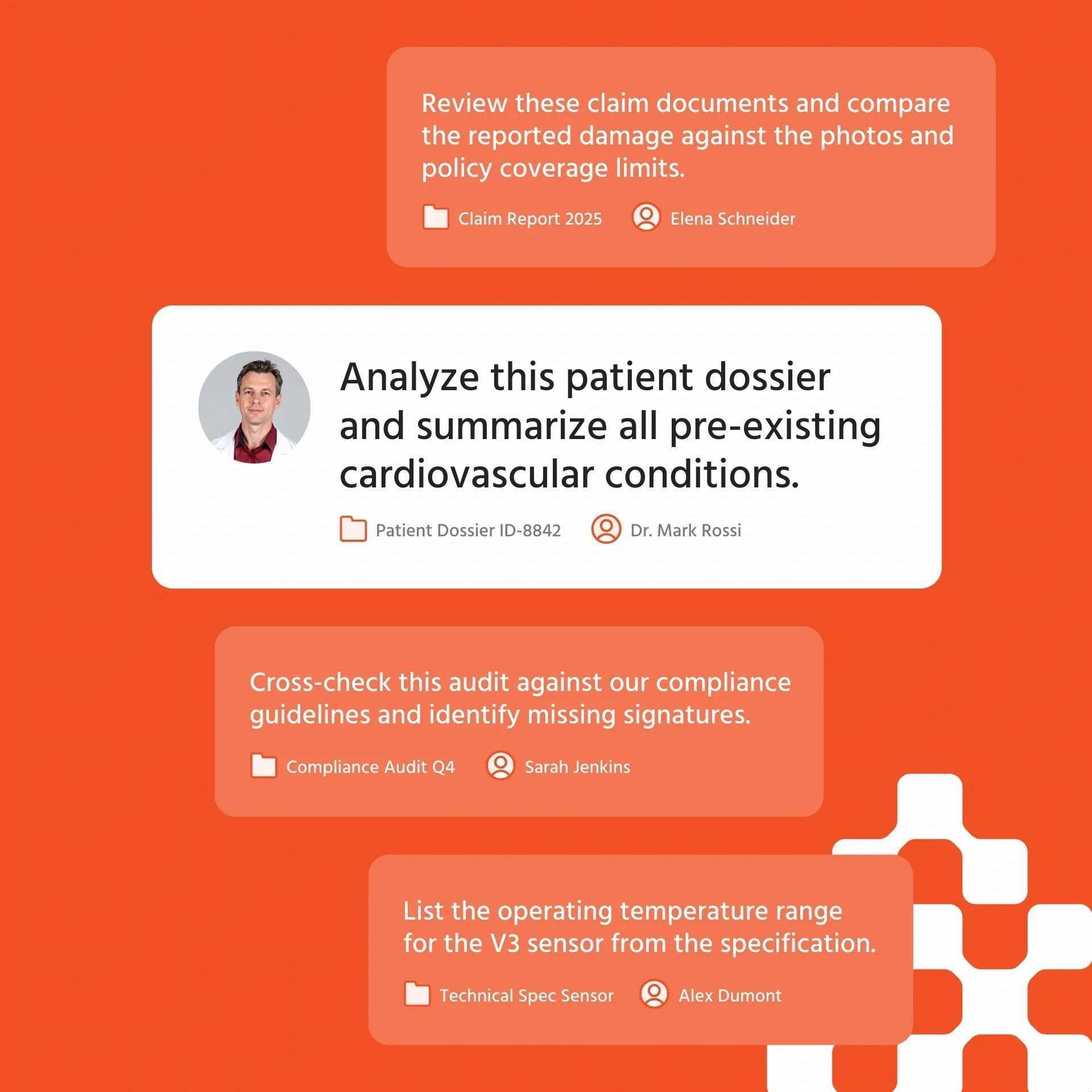 Review these claim documents and compare the reported damage against the photos and policy coverage limits.

Claim Report 2025 Elena Schneider

Analyze this patient dossier and summarize all pre-existing cardiovascular conditions.

Patient Dossier ID-8842 Dr. Mark Rossi

Cross-check this audit against our compliance guidelines and identify missing signatures.

Compliance Audit Q4 Sarah Jenkins

List the operating temperature range for the V3 sensor from the specification.

Technical Spec Sensor Alex Dumont